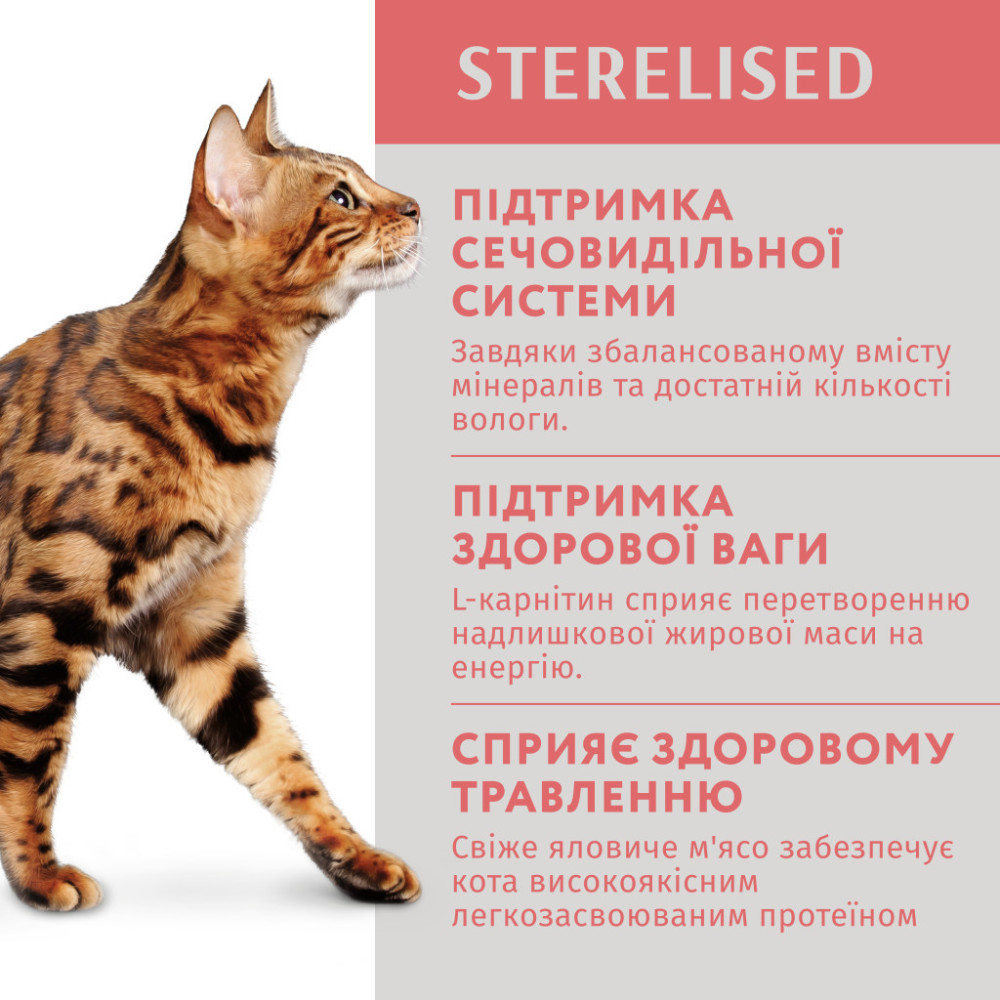 STERELISED

ПІДТРИМКА СЕЧОВИДІЛЬНОЇ СИСТЕМИ

Завдяки збалансованому вмісту мінералів та достатній кількості вологи.

ПІДТРИМКА ЗДОРОВОЇ ВАГИ

L-карнітин сприяє перетворенню надлишкової жирової маси на енергію.

СПРИЯЄ ЗДОРОВОМУ ТРАВЛЕННЮ

Свіже яловиче м'ясо забезпечує кота високоякісним легкозасвоюваним протеїном